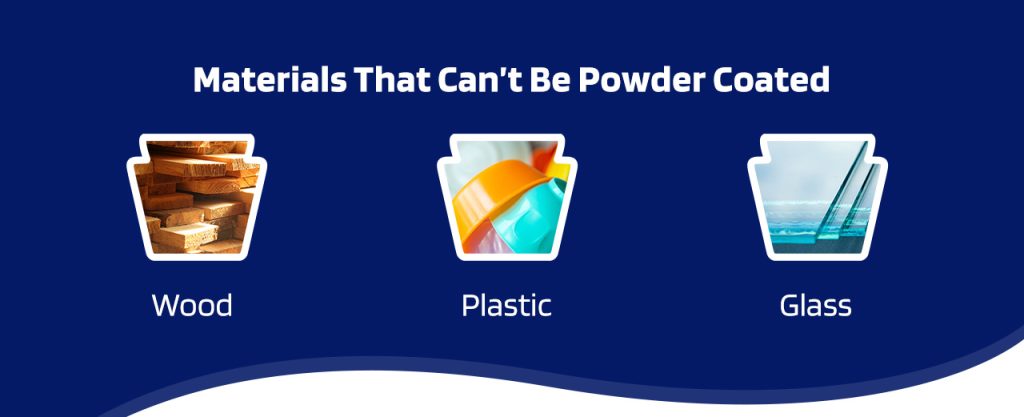 Materials That Can't Be Powder Coated

Wood

Plastic

Glass